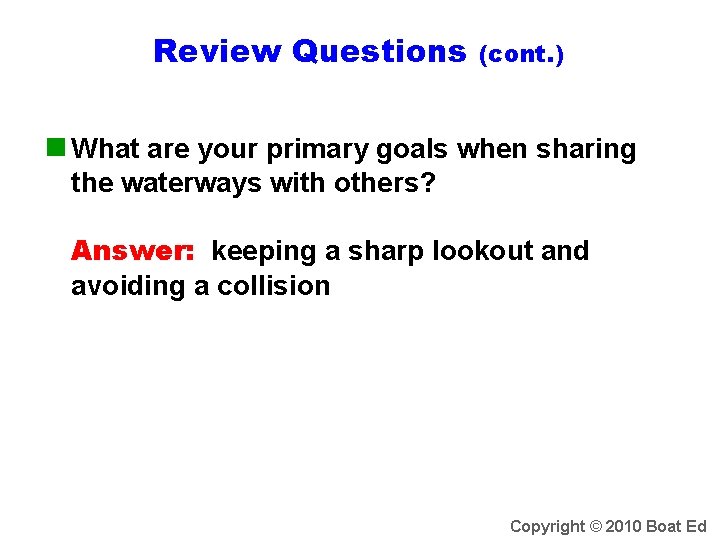 Review Questions (cont.)

What are your primary goals when sharing the waterways with others?

Answer: keeping a sharp lookout and avoiding a collision

Copyright © 2010 Boat Ed